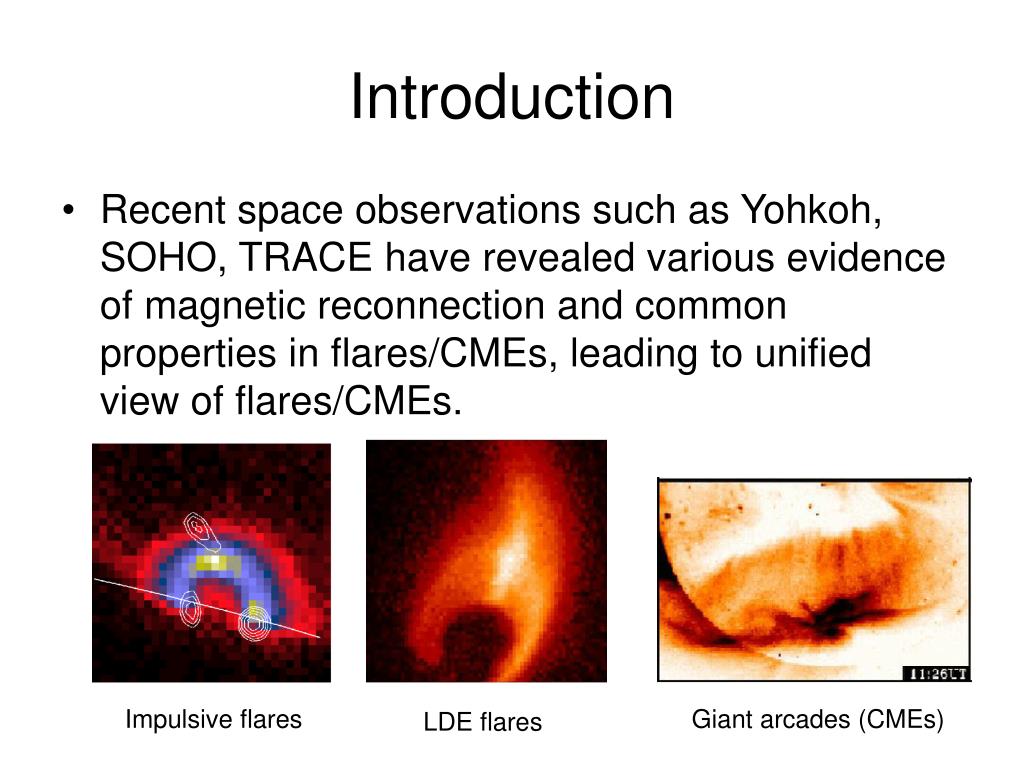 Introduction

• Recent space observations such as Yohkoh, SOHO, TRACE have revealed various evidence of magnetic reconnection and common properties in flares/CMEs, leading to unified view of flares/CMEs.

11:26UT

Impulsive flares

LDE flares

Giant arcades (CMEs)